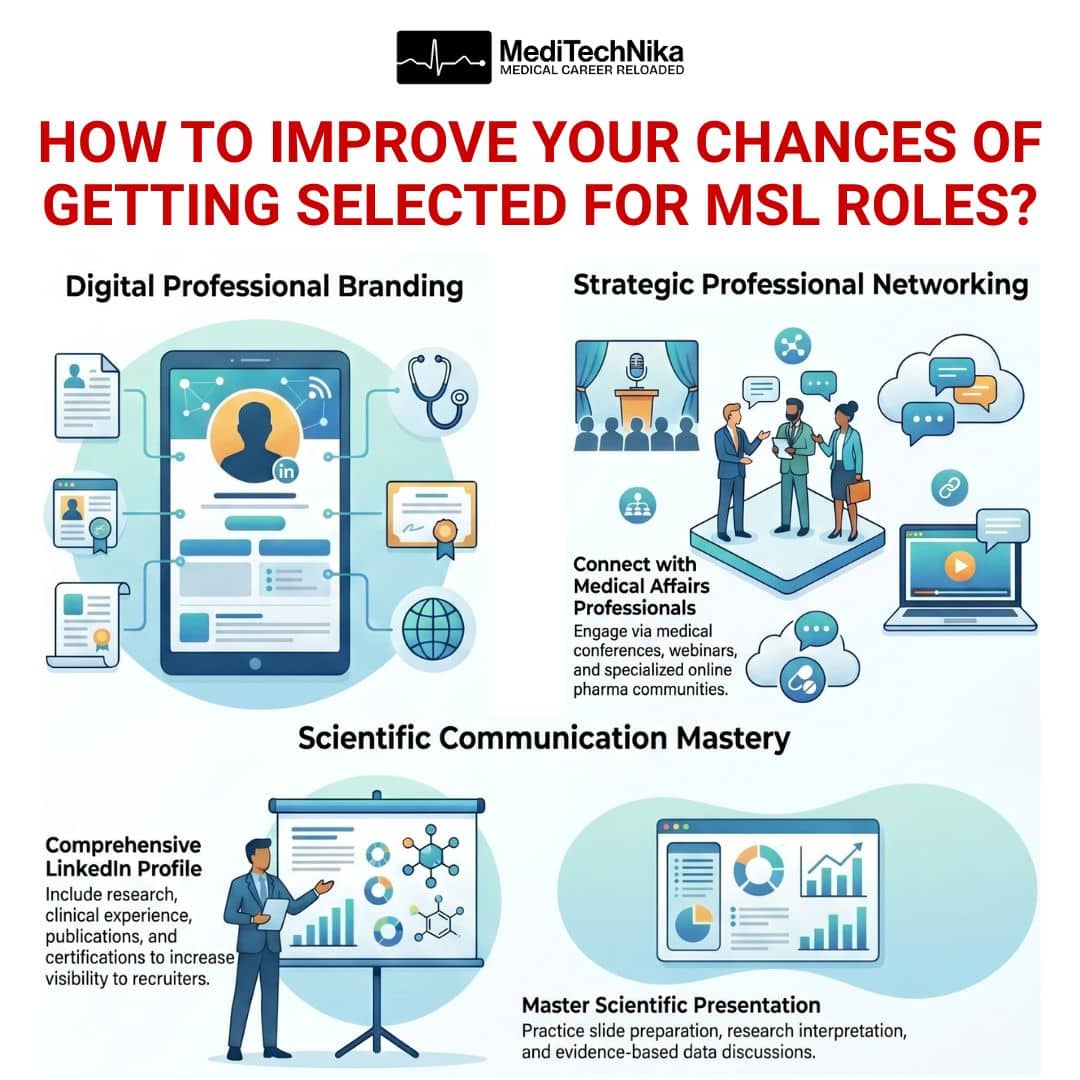 MediTechNika
MEDICAL CAREER RELOADED

HOW TO IMPROVE YOUR CHANCES OF GETTING SELECTED FOR MSL ROLES?

Digital Professional Branding

in

Strategic Professional Networking

Connect with Medical Affairs Professionals
Engage via medical conferences, webinars, and specialized online pharma communities.

Scientific Communication Mastery

Comprehensive LinkedIn Profile
Include research, clinical experience, publications, and certifications to increase visibility to recruiters.

Master Scientific Presentation
Practice slide preparation, research interpretation, and evidence-based data discussions.